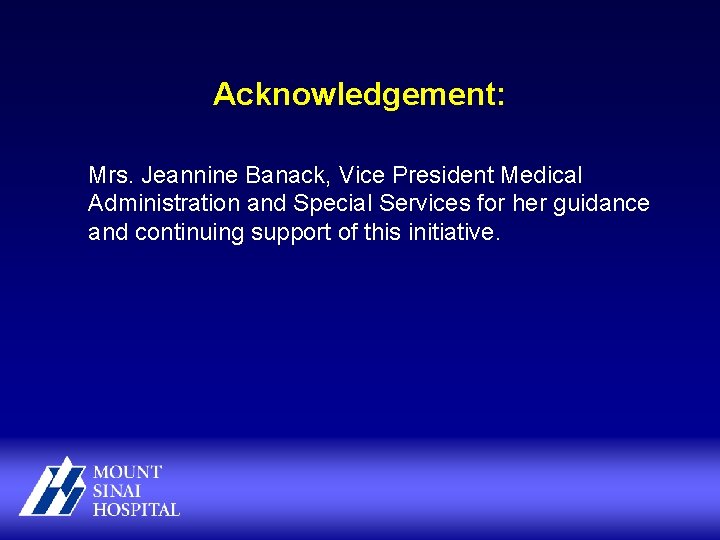 Acknowledgement:

Mrs. Jeannine Banack, Vice President Medical Administration and Special Services for her guidance and continuing support of this initiative.

MOUNT
SINAI
HOSPITAL